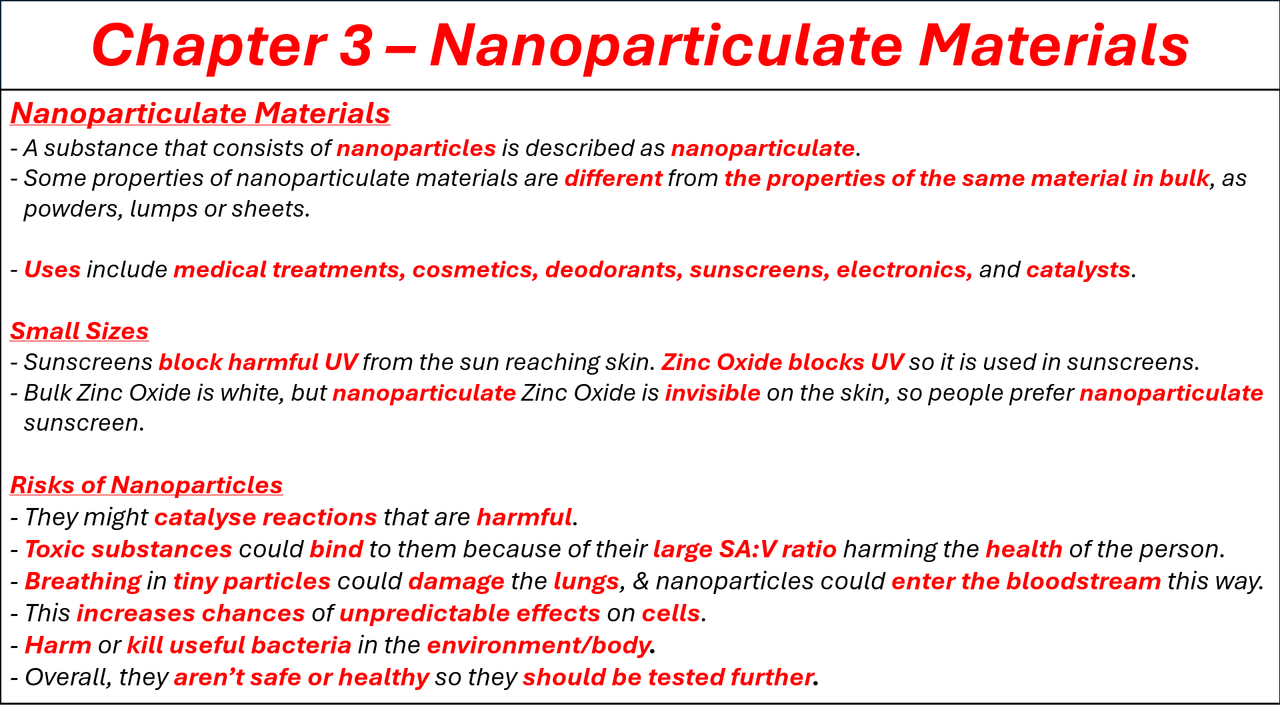 Chapter 3 – Nanoparticulate Materials

Nanoparticulate Materials
- A substance that consists of nanoparticles is described as nanoparticulate.
- Some properties of nanoparticulate materials are different from the properties of the same material in bulk, as powders, lumps or sheets.

- Uses include medical treatments, cosmetics, deodorants, sunscreens, electronics, and catalysts.

Small Sizes
- Sunscreens block harmful UV from the sun reaching skin. Zinc Oxide blocks UV so it is used in sunscreens.
- Bulk Zinc Oxide is white, but nanoparticulate Zinc Oxide is invisible on the skin, so people prefer nanoparticulate sunscreen.

Risks of Nanoparticles
- They might catalyse reactions that are harmful.
- Toxic substances could bind to them because of their large SA:V ratio harming the health of the person.
- Breathing in tiny particles could damage the lungs, & nanoparticles could enter the bloodstream this way.
- This increases chances of unpredictable effects on cells.
- Harm or kill useful bacteria in the environment/body.
- Overall, they aren't safe or healthy so they should be tested further.